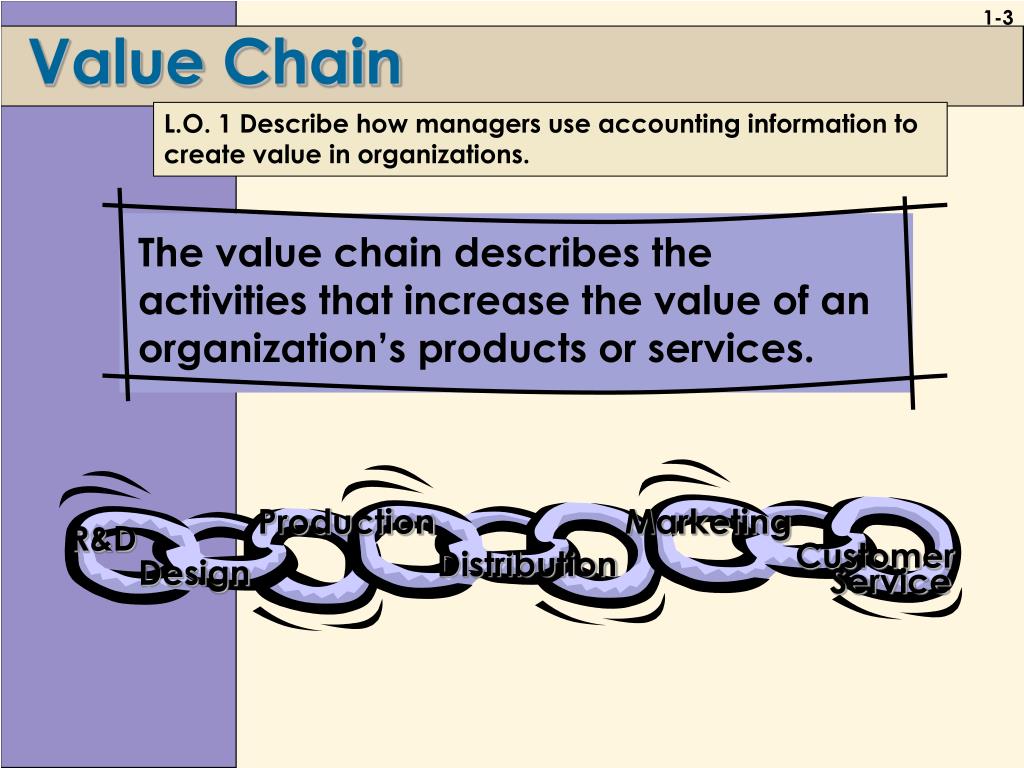 1-3

Value Chain

L.O. 1 Describe how managers use accounting information to create value in organizations.

The value chain describes the activities that increase the value of an organization's products or services.

R&D
Design
Production
Distribution
Marketing
Customer Service